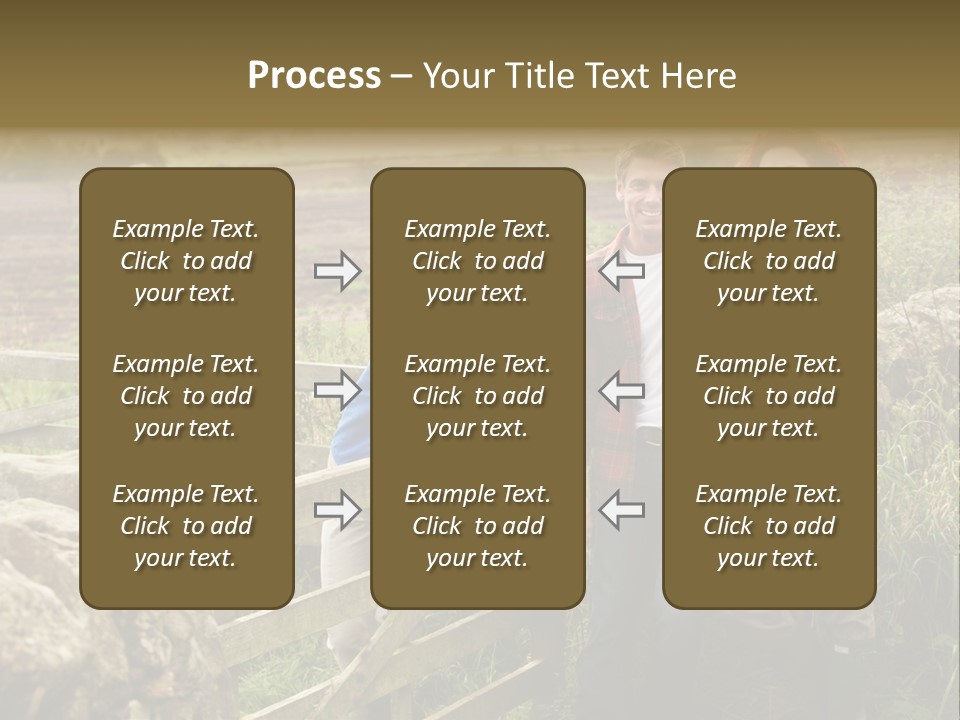 Process – Your Title Text Here

Example Text. Click to add your text.

Example Text. Click to add your text.

Example Text. Click to add your text.

Example Text. Click to add your text.

Example Text. Click to add your text.

Example Text. Click to add your text.

Example Text. Click to add your text.

Example Text. Click to add your text.

Example Text. Click to add your text.